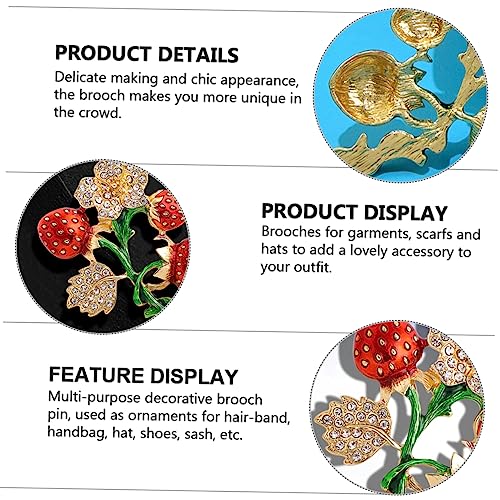 PRODUCT DETAILS
Delicate making and chic appearance, the brooch makes you more unique in the crowd.

PRODUCT DISPLAY
Brooches for garments, scarfs and hats to add a lovely accessory to your outfit.

FEATURE DISPLAY
Multi-purpose decorative brooch pin, used as ornaments for hair-band, handbag, hat, shoes, sash, etc.